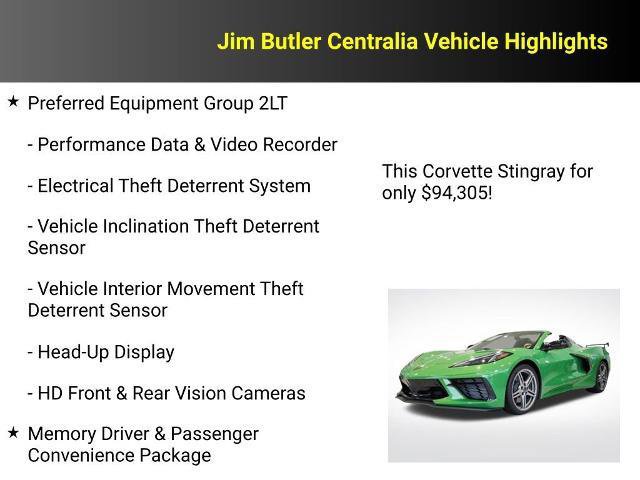 Jim Butler Centralia Vehicle Highlights

★ Preferred Equipment Group 2LT

- Performance Data & Video Recorder

- Electrical Theft Deterrent System

- Vehicle Inclination Theft Deterrent Sensor

- Vehicle Interior Movement Theft Deterrent Sensor

- Head-Up Display

- HD Front & Rear Vision Cameras

★ Memory Driver & Passenger Convenience Package

This Corvette Stingray for only $94,305!